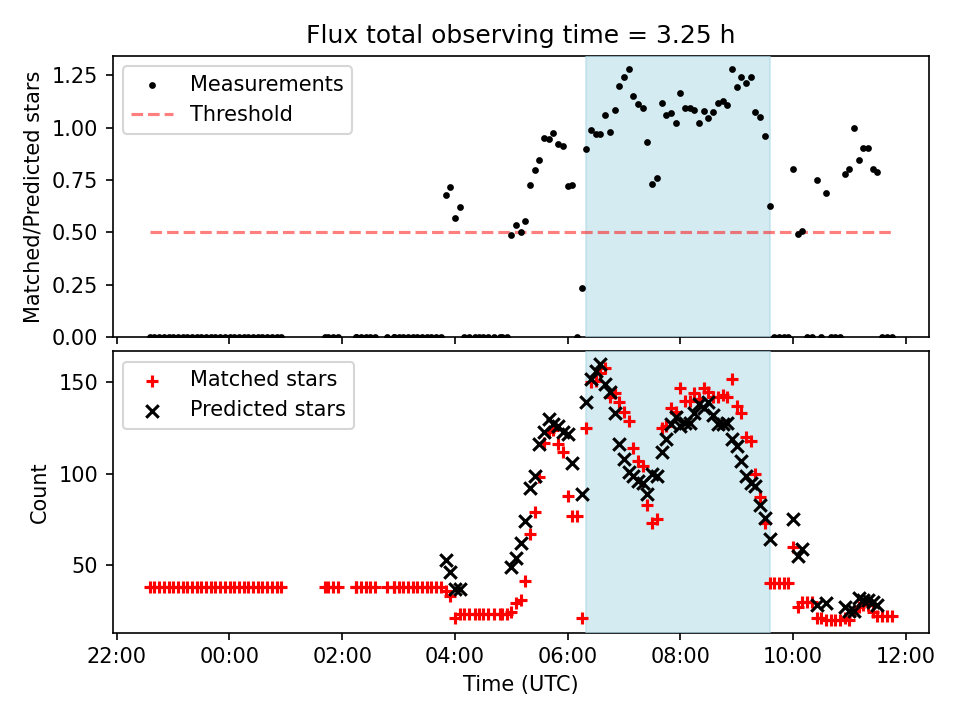 Flux total observing time = 3.25 h

Measurements
Threshold

Matched/Predicted stars

1.25
1.00
0.75
0.50
0.25
0.00

Matched stars
Predicted stars

Count

150
100
50

22:00
00:00
02:00
04:00
06:00
08:00
10:00
12:00

Time (UTC)